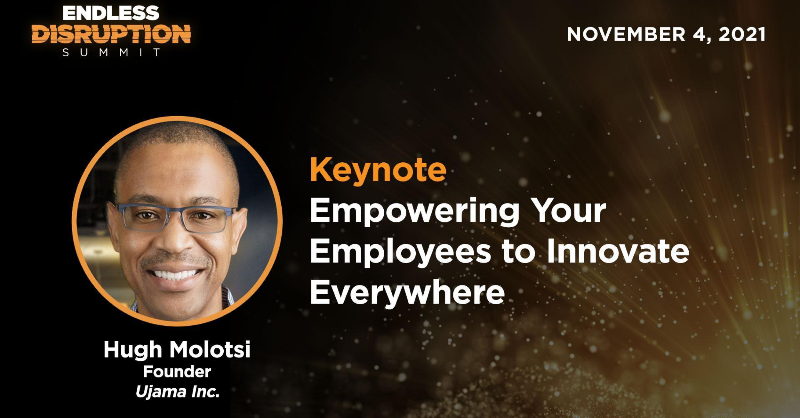 ENDLESS
DISRUPTION
SUMMIT

NOVEMBER 4, 2021

Keynote
Empowering Your Employees to Innovate Everywhere

Hugh Molotsi
Founder
Ujama Inc.